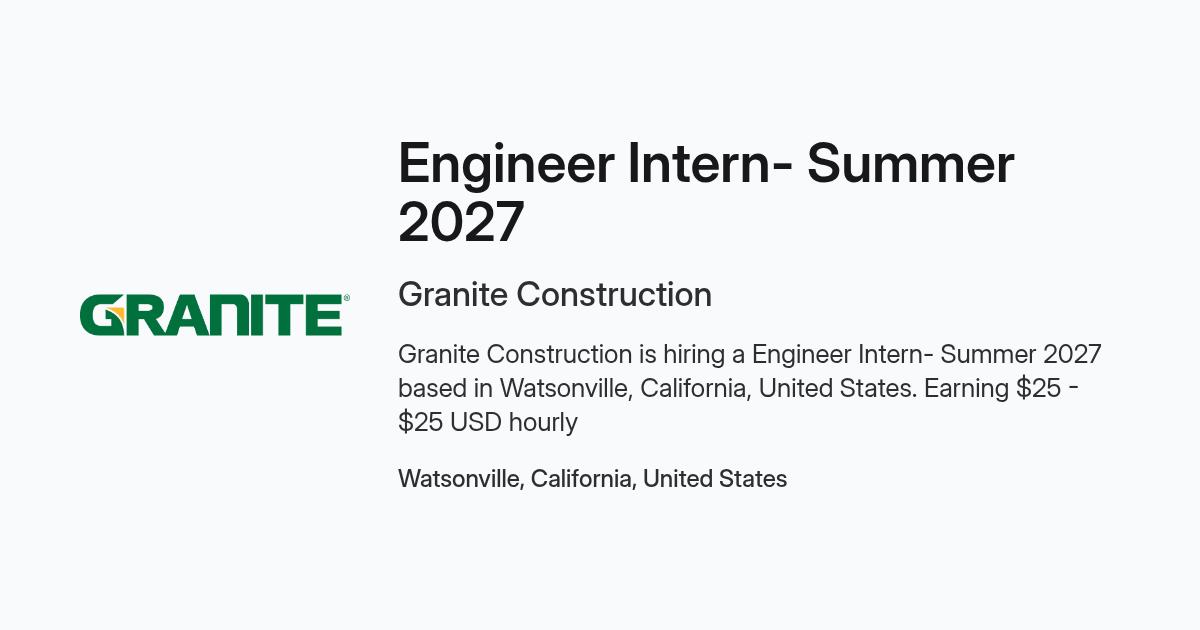 GRANITE®

Engineer Intern- Summer 2027

Granite Construction

Granite Construction is hiring a Engineer Intern- Summer 2027 based in Watsonville, California, United States. Earning $25 - $25 USD hourly

Watsonville, California, United States